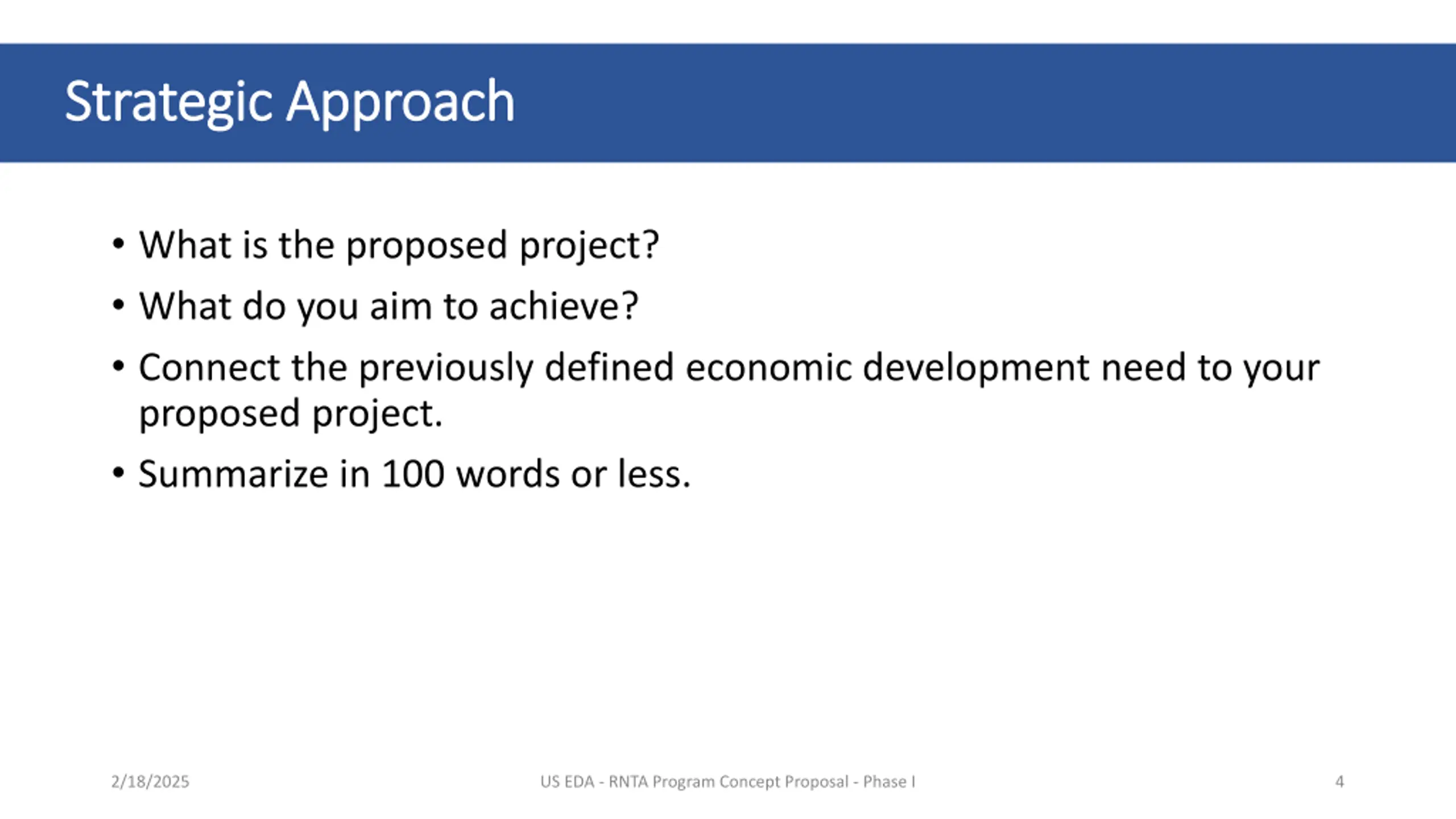 Strategic Approach

• What is the proposed project?
• What do you aim to achieve?
• Connect the previously defined economic development need to your proposed project.
• Summarize in 100 words or less.

2/18/2025

US EDA - RNTA Program Concept Proposal - Phase I

4